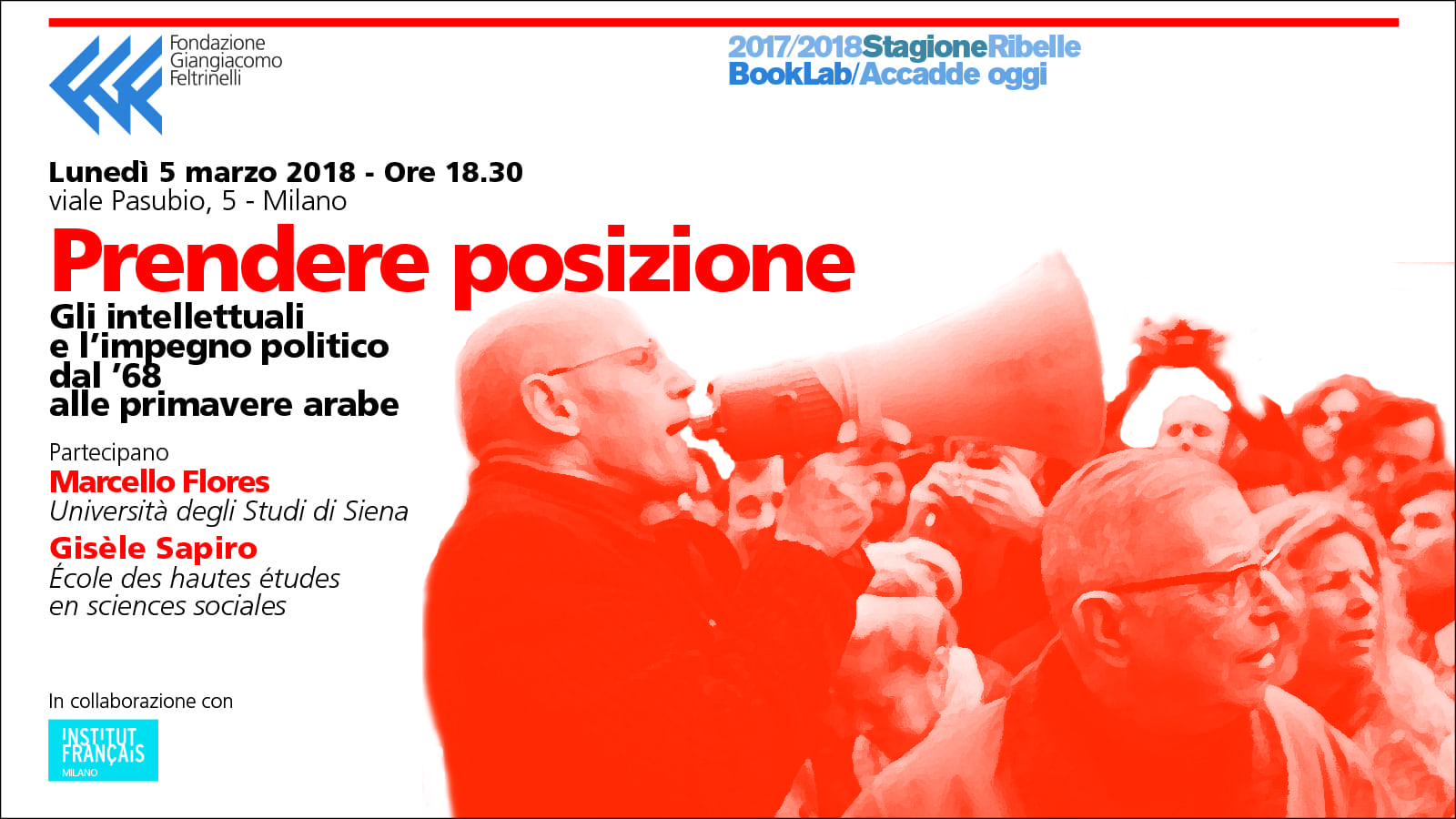 Fondazione
Giangiacomo
Feltrinelli

2017/2018StagioneRibelle
BookLab/Accadde oggi

Lunedì 5 marzo 2018 - Ore 18.30
viale Pasubio, 5 - Milano

Prendere posizione

Gli intellettuali e l'impegno politico dal '68 alle primavere arabe

Partecipano
Marcello Flores
Università degli Studi di Siena
Gisèle Sapiro
École des hautes études en sciences sociales

In collaborazione con

INSTITUT FRANÇAIS
MILANO